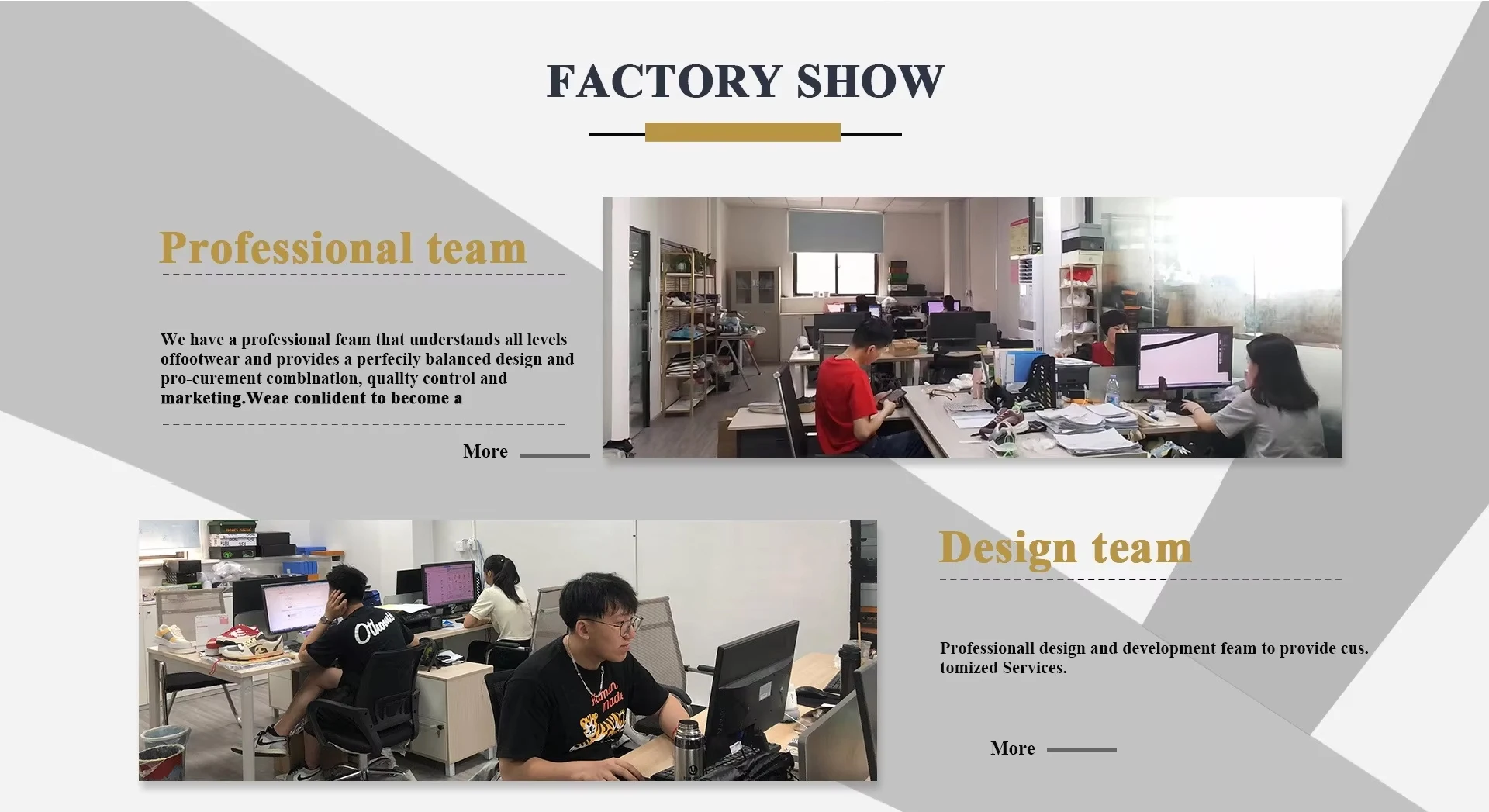 FACTORY SHOW

Professional team

We have a professional feam that understands all levels offootwear and provides a perfecily balanced design and pro-curement comblnatlon, quallty control and marketing.Weae conlident to become a

More

Design team

Professionall design and development feam to provide cus. tomized Services.

More